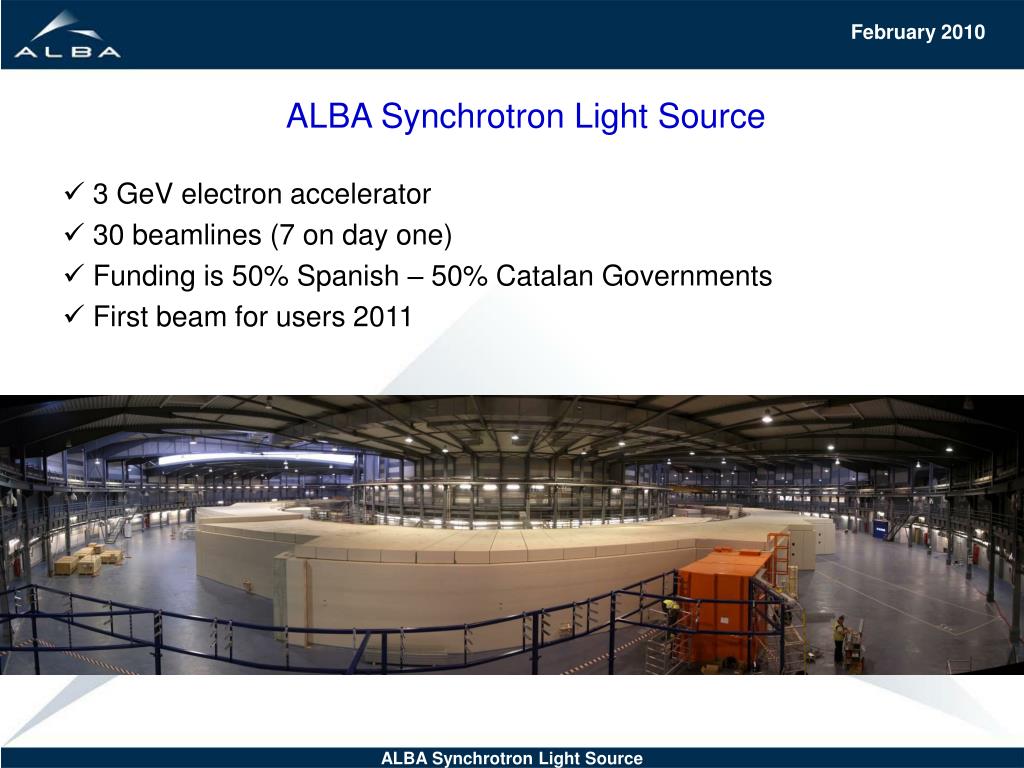 ALBA

February 2010

ALBA Synchrotron Light Source

✓ 3 GeV electron accelerator
✓ 30 beamlines (7 on day one)
✓ Funding is 50% Spanish – 50% Catalan Governments
✓ First beam for users 2011

ALBA Synchrotron Light Source